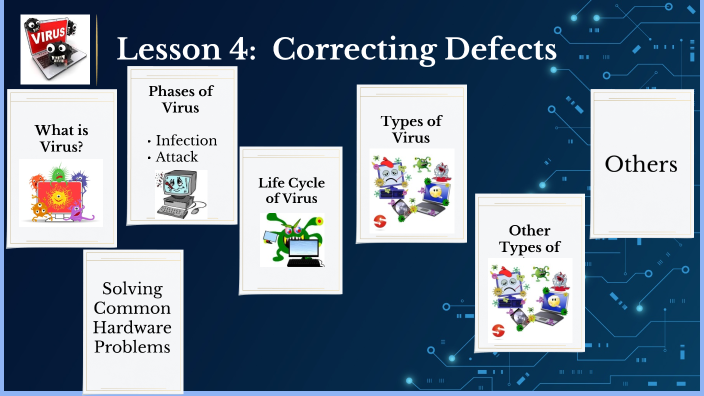 VIRUS

Lesson 4: Correcting Defects

What is Virus?

Phases of Virus

• Infection
• Attack

Solving Common Hardware Problems

Life Cycle of Virus

Types of Virus

Other Types of

Others